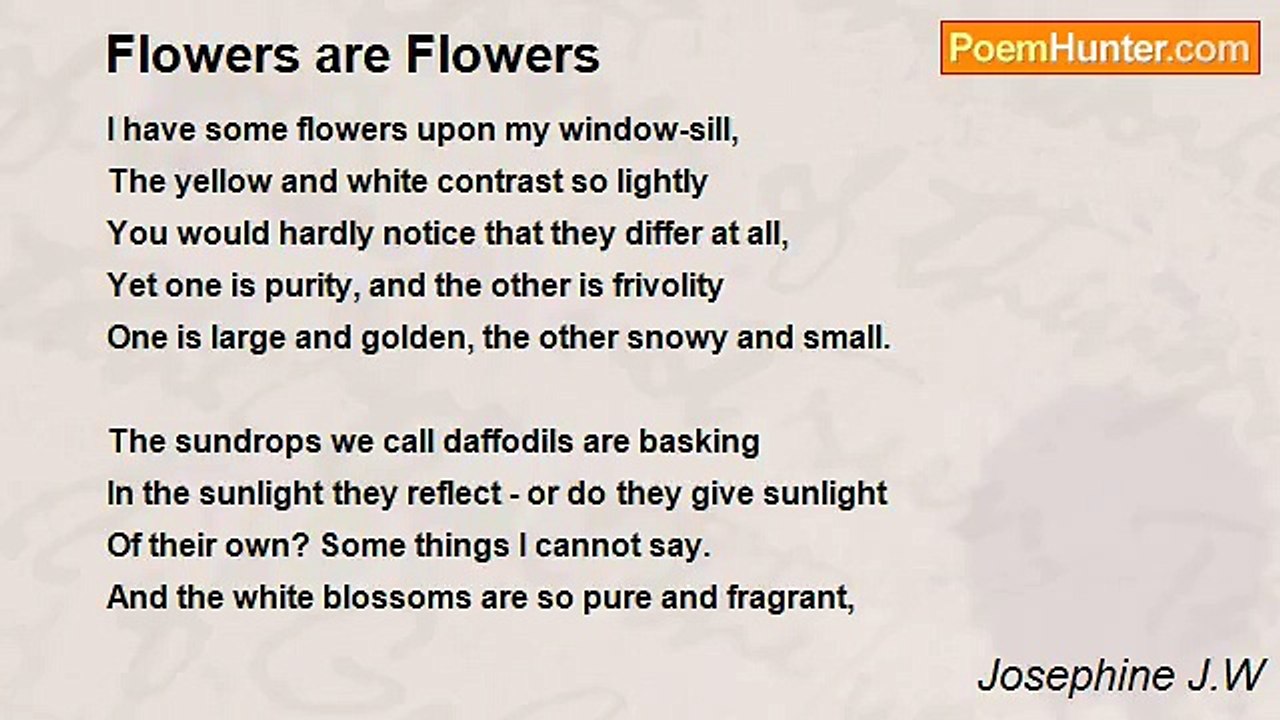 Flowers are Flowers

PoemHunter.com

I have some flowers upon my window-sill,
The yellow and white contrast so lightly
You would hardly notice that they differ at all,
Yet one is purity, and the other is frivolity
One is large and golden, the other snowy and small.

The sundrops we call daffodils are basking
In the sunlight they reflect - or do they give sunlight
Of their own? Some things I cannot say.
And the white blossoms are so pure and fragrant,

Josephine J.W